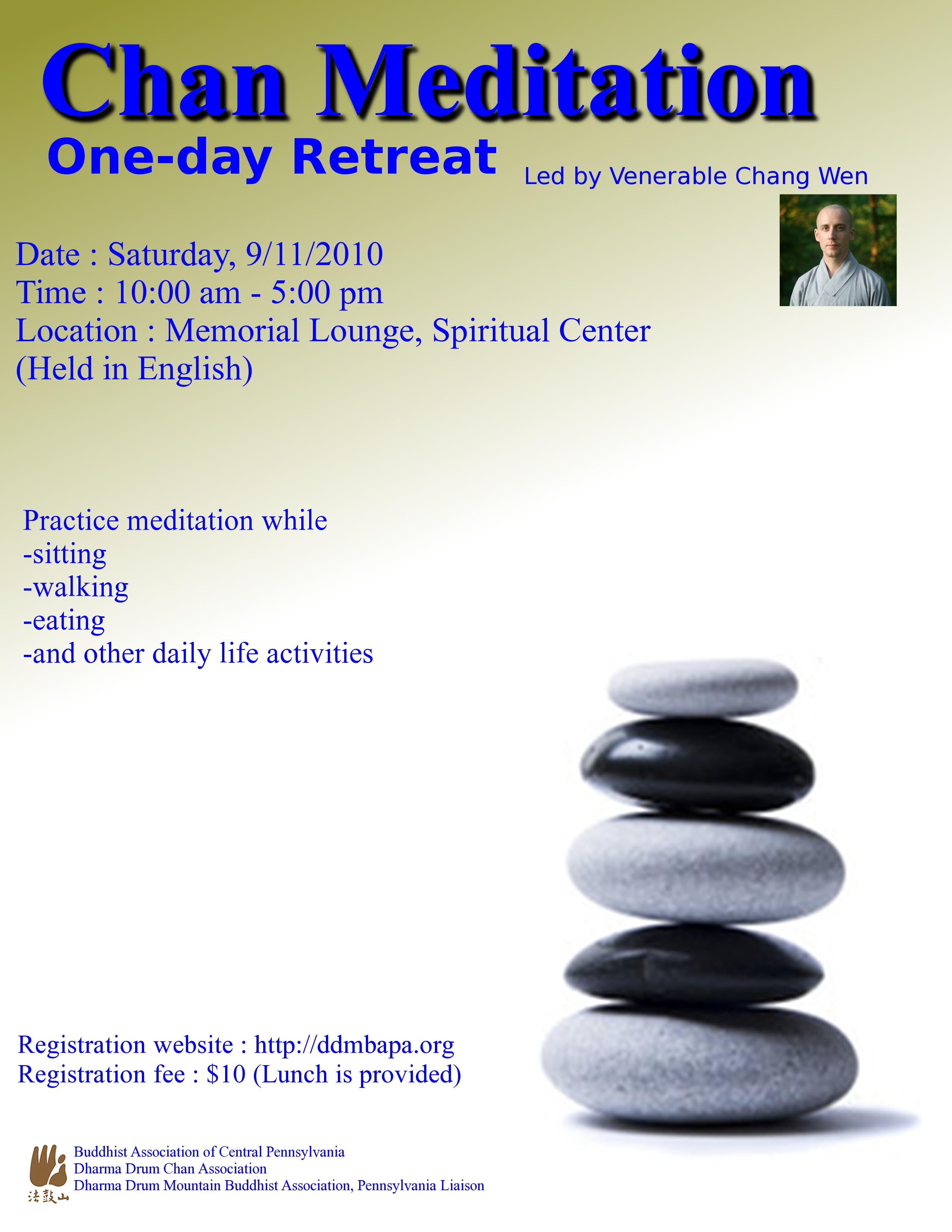 Chan Meditation

One-day Retreat

Led by Venerable Chang Wen

Date : Saturday, 9/11/2010
Time : 10:00 am - 5:00 pm
Location : Memorial Lounge, Spiritual Center
(Held in English)

Practice meditation while
-sitting
-walking
-eating
-and other daily life activities

Registration website : http://ddmbapa.org
Registration fee : $10 (Lunch is provided)

法鼓山

Buddhist Association of Central Pennsylvania
Dharma Drum Chan Association
Dharma Drum Mountain Buddhist Association, Pennsylvania Liaison